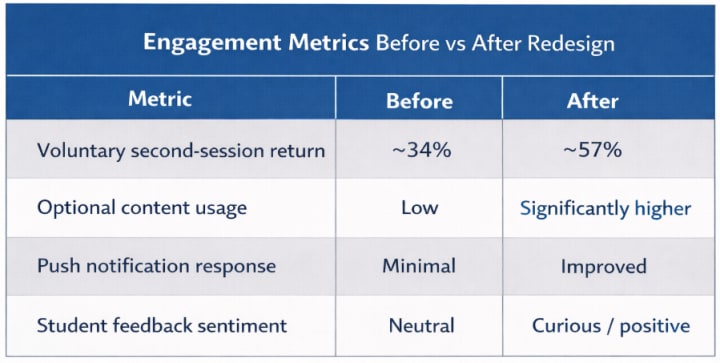 Engagement Metrics Before vs After Redesign

| Metric | Before | After |
|---|---|---|
| Voluntary second-session return | ~34% | ~57% |
| Optional content usage | Low | Significantly higher |
| Push notification response | Minimal | Improved |
| Student feedback sentiment | Neutral | Curious / positive |